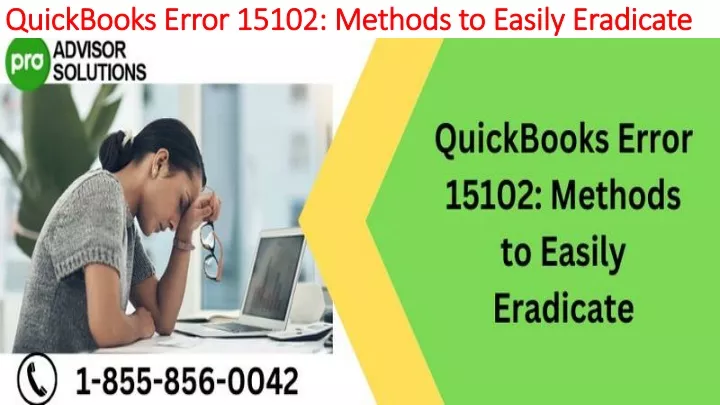 QuickBooks Error 15102: Methods to Easily Eradicate

pro ADVISOR SOLUTIONS

QuickBooks Error 15102: Methods to Easily Eradicate

1-855-856-0042